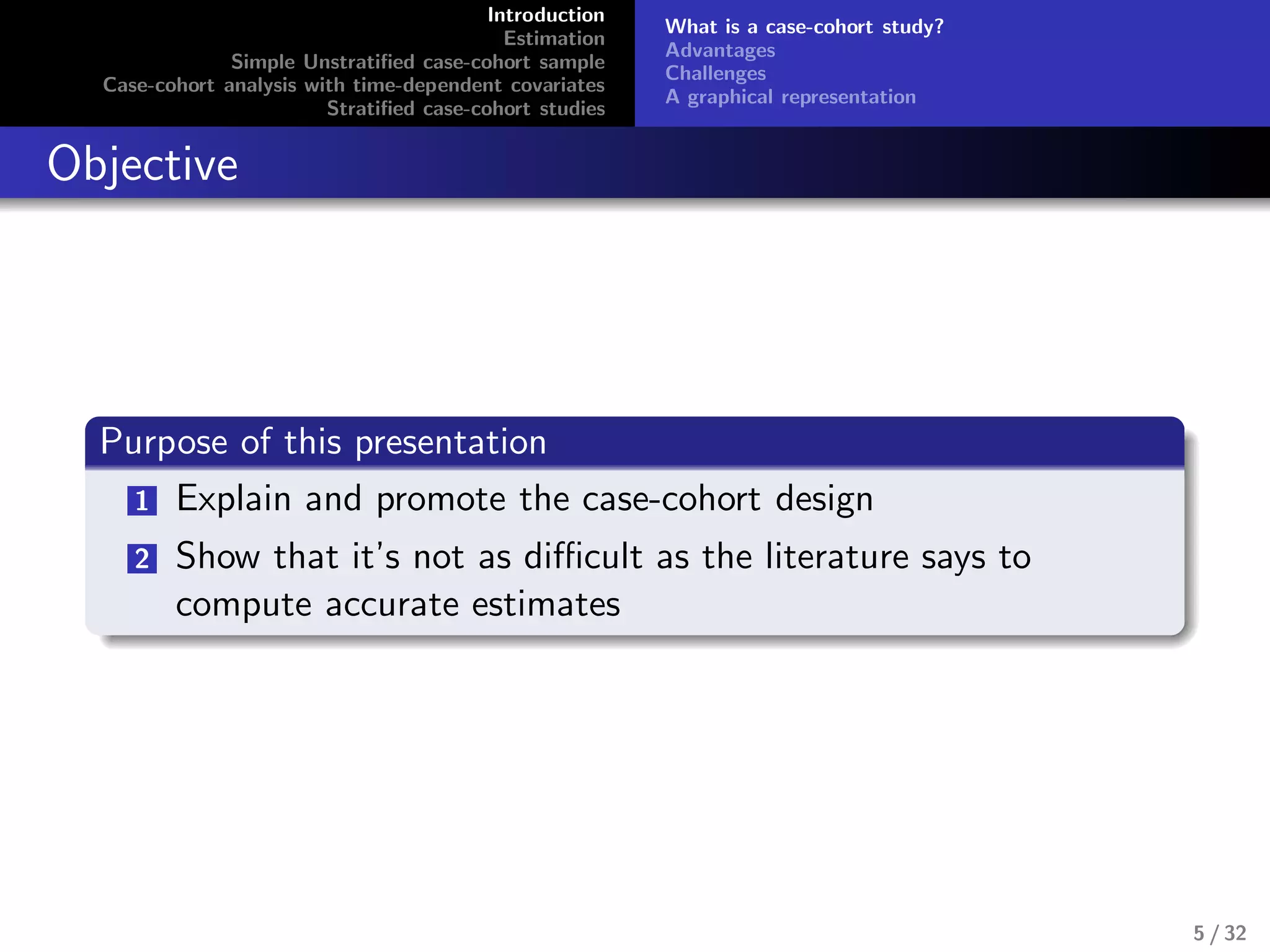 Introduction
Estimation
Simple Unstratified case-cohort sample
Case-cohort analysis with time-dependent covariates
Stratified case-cohort studies

What is a case-cohort study?
Advantages
Challenges
A graphical representation

Objective

Purpose of this presentation

1 Explain and promote the case-cohort design

2 Show that it's not as difficult as the literature says to compute accurate estimates

5 / 32